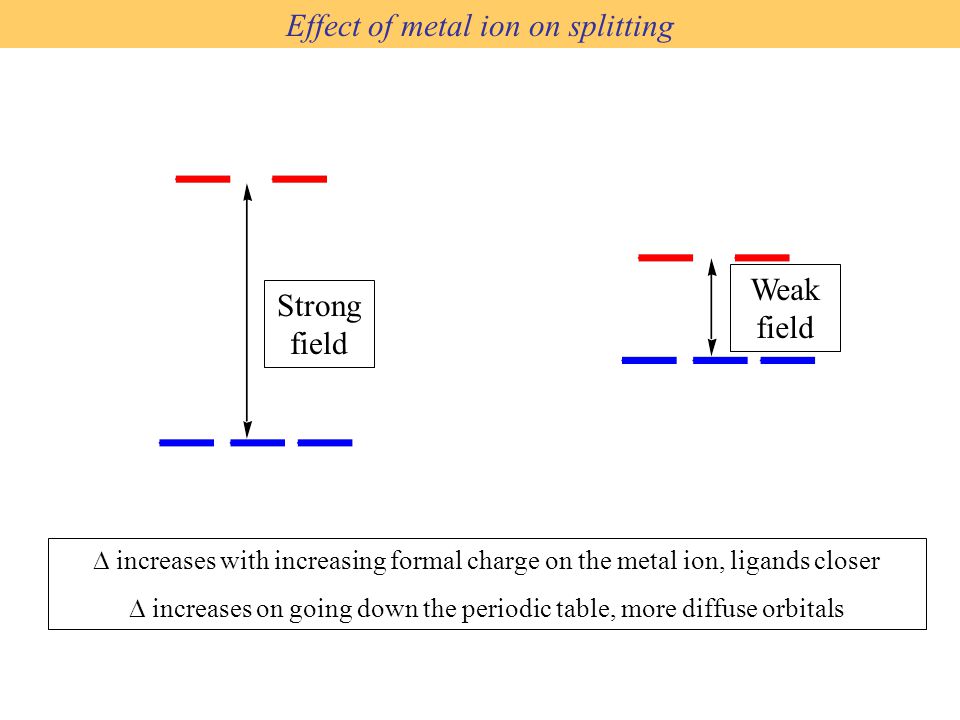 Effect of metal ion on splitting

Strong field

Weak field

$\Delta$ increases with increasing formal charge on the metal ion, ligands closer

$\Delta$ increases on going down the periodic table, more diffuse orbitals